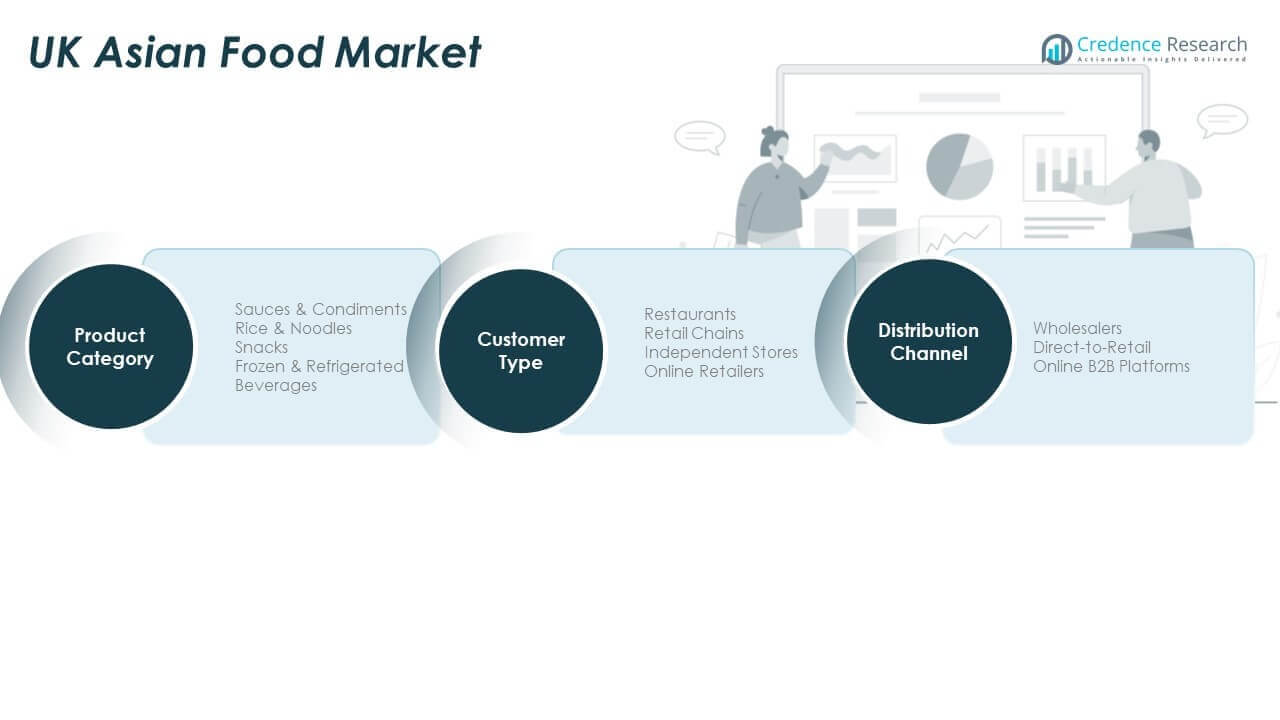 UK Asian Food Market

Credence Research
Actionable Insights Delivered

Product Category

Sauces & Condiments
Rice & Noodles
Snacks
Frozen & Refrigerated
Beverages

Customer Type

Restaurants
Retail Chains
Independent Stores
Online Retailers

Distribution Channel

Wholesalers
Direct-to-Retail
Online B2B Platforms